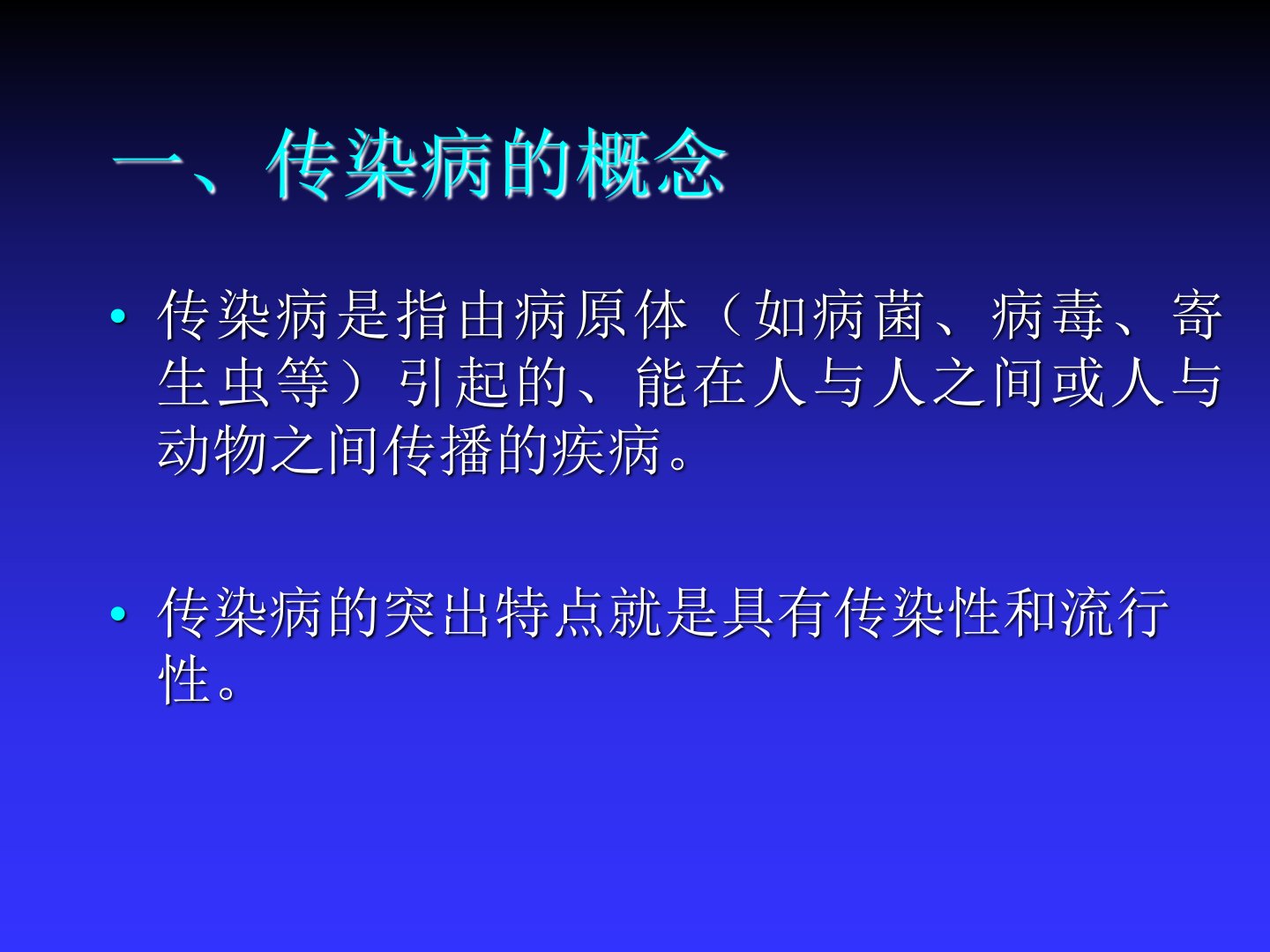 一、传染病的概念

• 传染病是指由病原体（如病菌、病毒、寄生虫等）引起的、能在人与人之间或人与动物之间传播的疾病。

• 传染病的突出特点就是具有传染性和流行性。